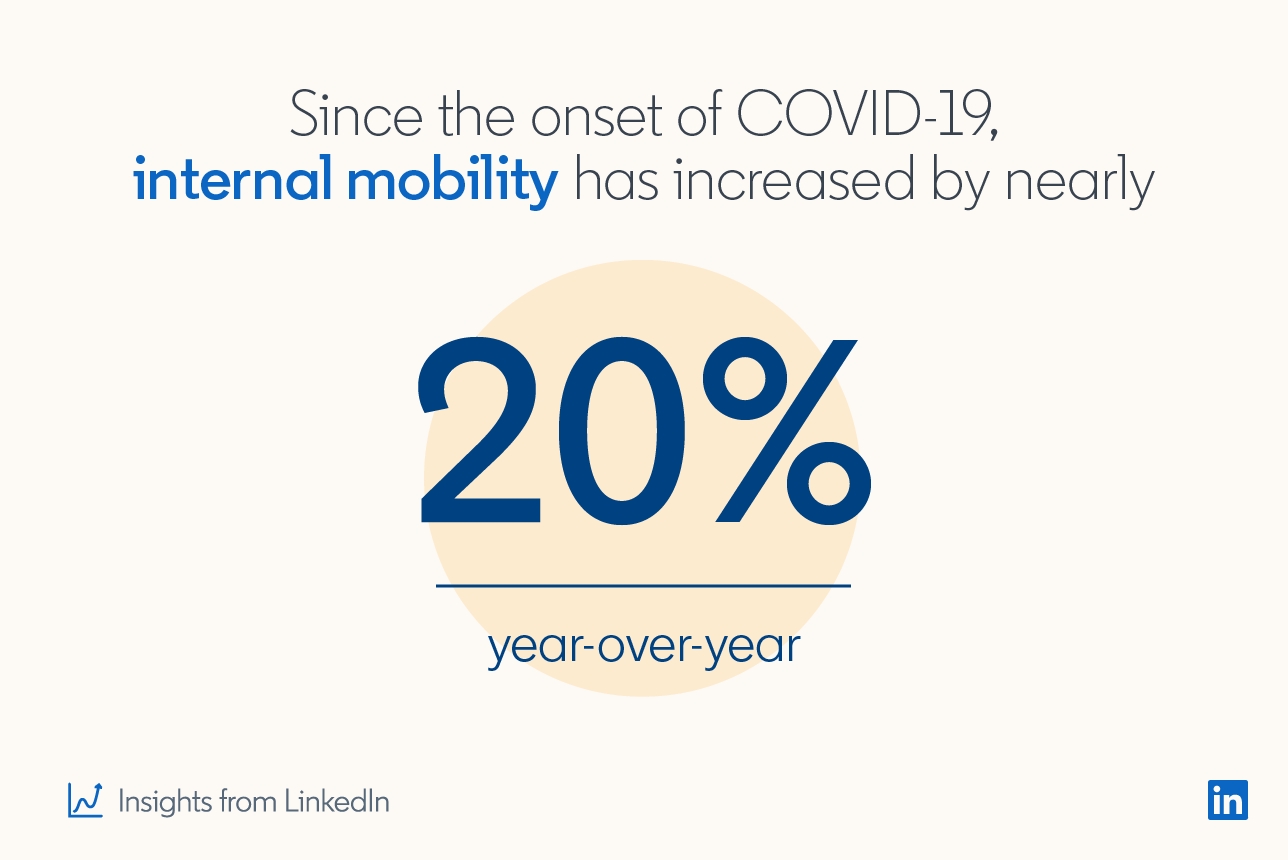 Since the onset of COVID-19, internal mobility has increased by nearly

20%

year-over-year

Insights from LinkedIn

in